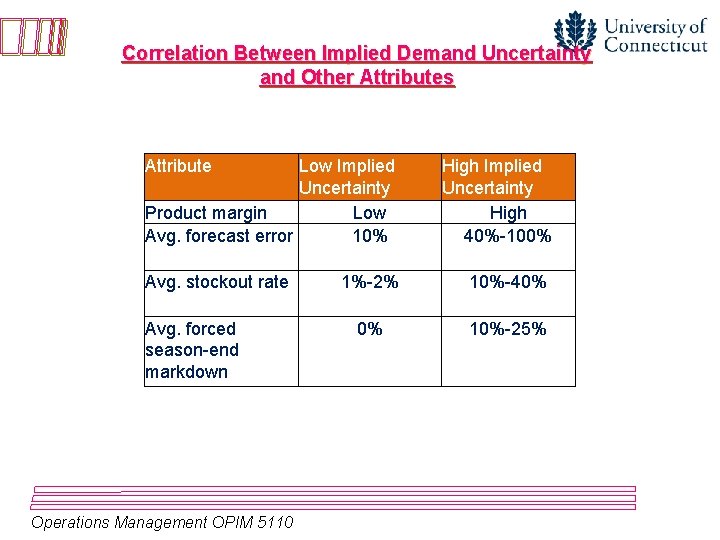 University of Connecticut

Correlation Between Implied Demand Uncertainty and Other Attributes

| Attribute | Low Implied Uncertainty | High Implied Uncertainty |
|---|---|---|
| Product margin | Low | High |
| Avg. forecast error | 10% | 40%-100% |
| Avg. stockout rate | 1%-2% | 10%-40% |
| Avg. forced season-end markdown | 0% | 10%-25% |

Operations Management OPIM 5110